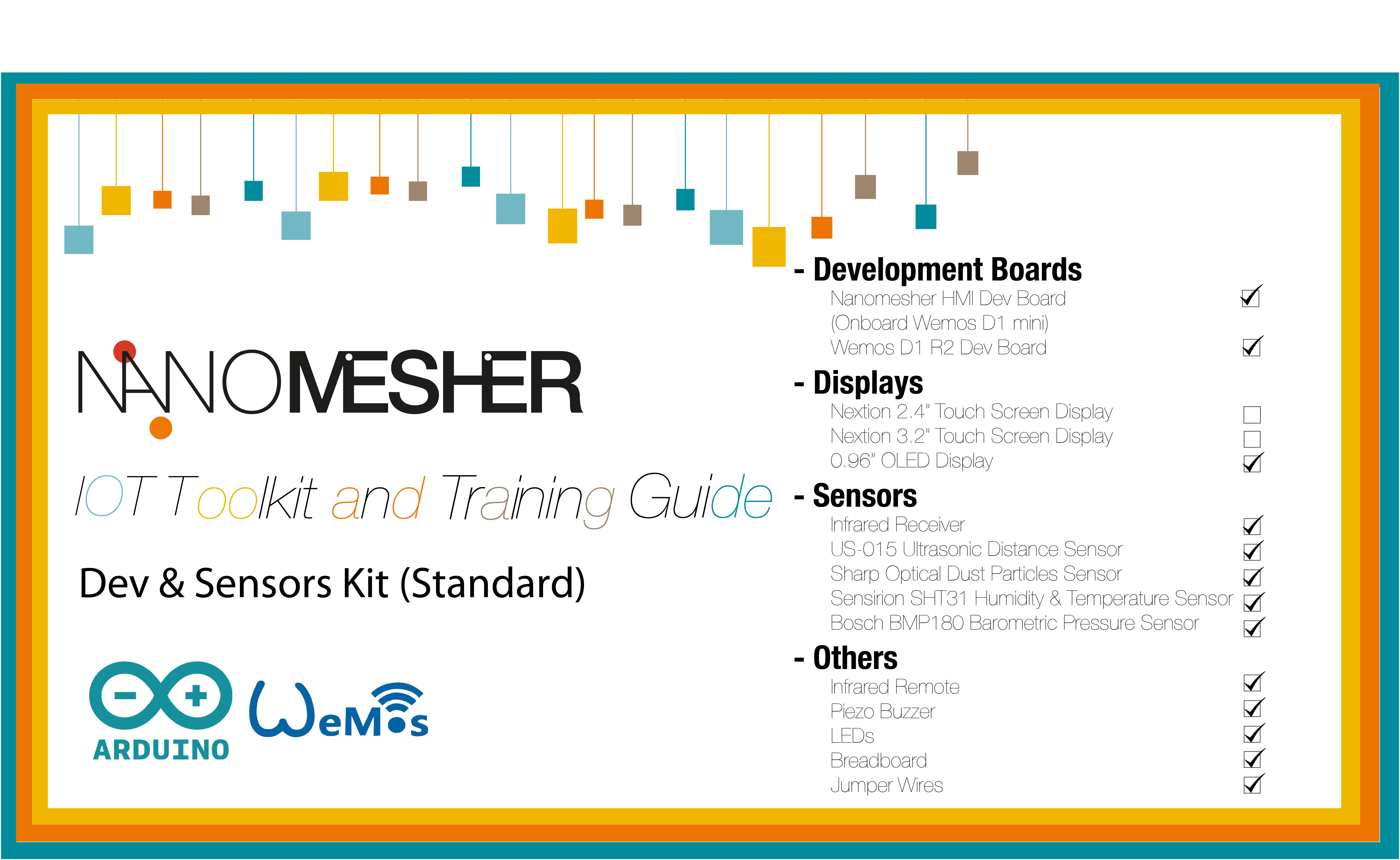 NANOMESHER

IOT Toolkit and Training Guide

Dev & Sensors Kit (Standard)

ARDUINO

WeMos

- Development Boards
Nanomesher HMI Dev Board ☑
(Onboard Wemos D1 mini)
Wemos D1 R2 Dev Board ☑

- Displays
Nextion 2.4" Touch Screen Display ☐
Nextion 3.2" Touch Screen Display ☐
0.96" OLED Display ☑

- Sensors
Infrared Receiver ☑
US-015 Ultrasonic Distance Sensor ☑
Sharp Optical Dust Particles Sensor ☑
Sensirion SHT31 Humidity & Temperature Sensor ☑
Bosch BMP180 Barometric Pressure Sensor ☑

- Others
Infrared Remote ☑
Piezo Buzzer ☑
LEDs ☑
Breadboard ☑
Jumper Wires ☑